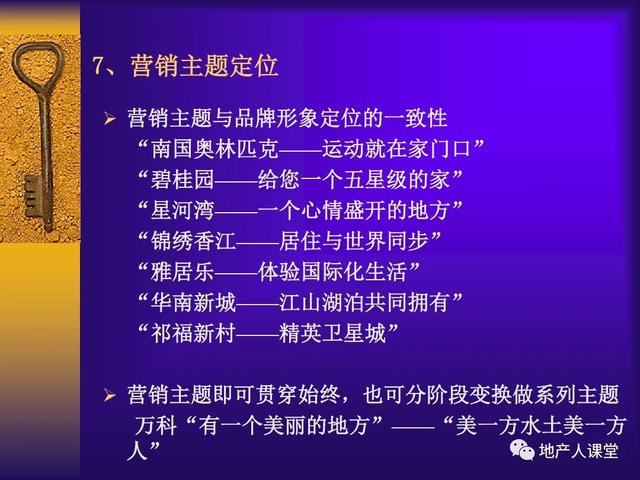 7、营销主题定位

➢ 营销主题与品牌形象定位的一致性
“南国奥林匹克——运动就在家门口”
“碧桂园——给您一个五星级的家”
“星河湾——一个心情盛开的地方”
“锦绣香江——居住与世界同步”
“雅居乐——体验国际化生活”
“华南新城——江山湖泊共同拥有”
“祁福新村——精英卫星城”

➢ 营销主题即可贯穿始终，也可分阶段变换做系列主题
万科“有一个美丽的地方”——“美一方水土美一方人”

地产人课堂